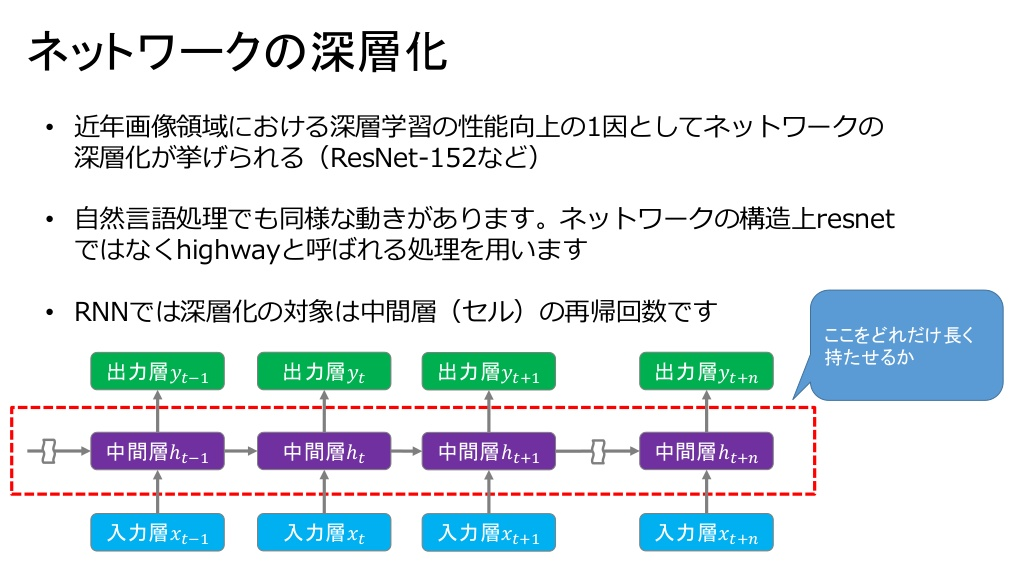 ネットワークの深層化

• 近年画像領域における深層学習の性能向上の1因としてネットワークの深層化が挙げられる（ResNet-152など）

• 自然言語処理でも同様な動きがあります。ネットワークの構造上resnetではなくhighwayと呼ばれる処理を用います

• RNNでは深層化の対象は中間層（セル）の再帰回数です

ここをどれだけ長く持たせるか

出力層$y_{t-1}$ 出力層$y_t$ 出力層$y_{t+1}$ 出力層$y_{t+n}$

中間層$h_{t-1}$ 中間層$h_t$ 中間層$h_{t+1}$ 中間層$h_{t+n}$

入力層$x_{t-1}$ 入力層$x_t$ 入力層$x_{t+1}$ 入力層$x_{t+n}$